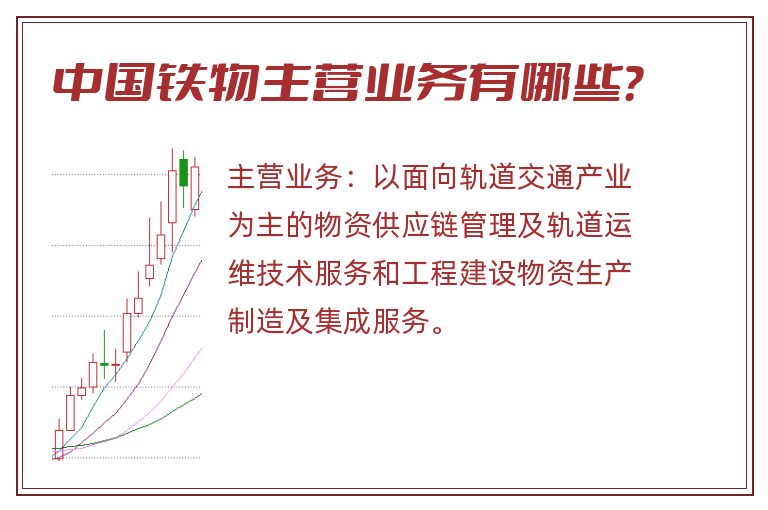 中国铁物主营业务有哪些?

主营业务：以面向轨道交通产业为主的物资供应链管理及轨道运维技术服务和工程建设物资生产制造及集成服务。